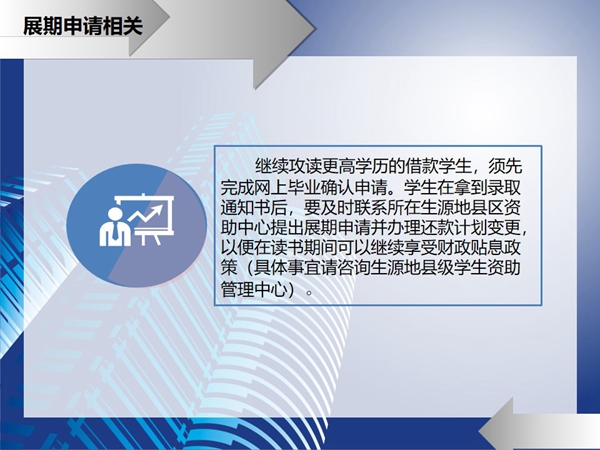 展期申请相关

继续攻读更高学历的借款学生，须先完成网上毕业确认申请。学生在拿到录取通知书后，要及时联系所在生源地县区资助中心提出展期申请并办理还款计划变更，以便在读书期间可以继续享受财政贴息政策（具体事宜请咨询生源地县级学生资助管理中心）。